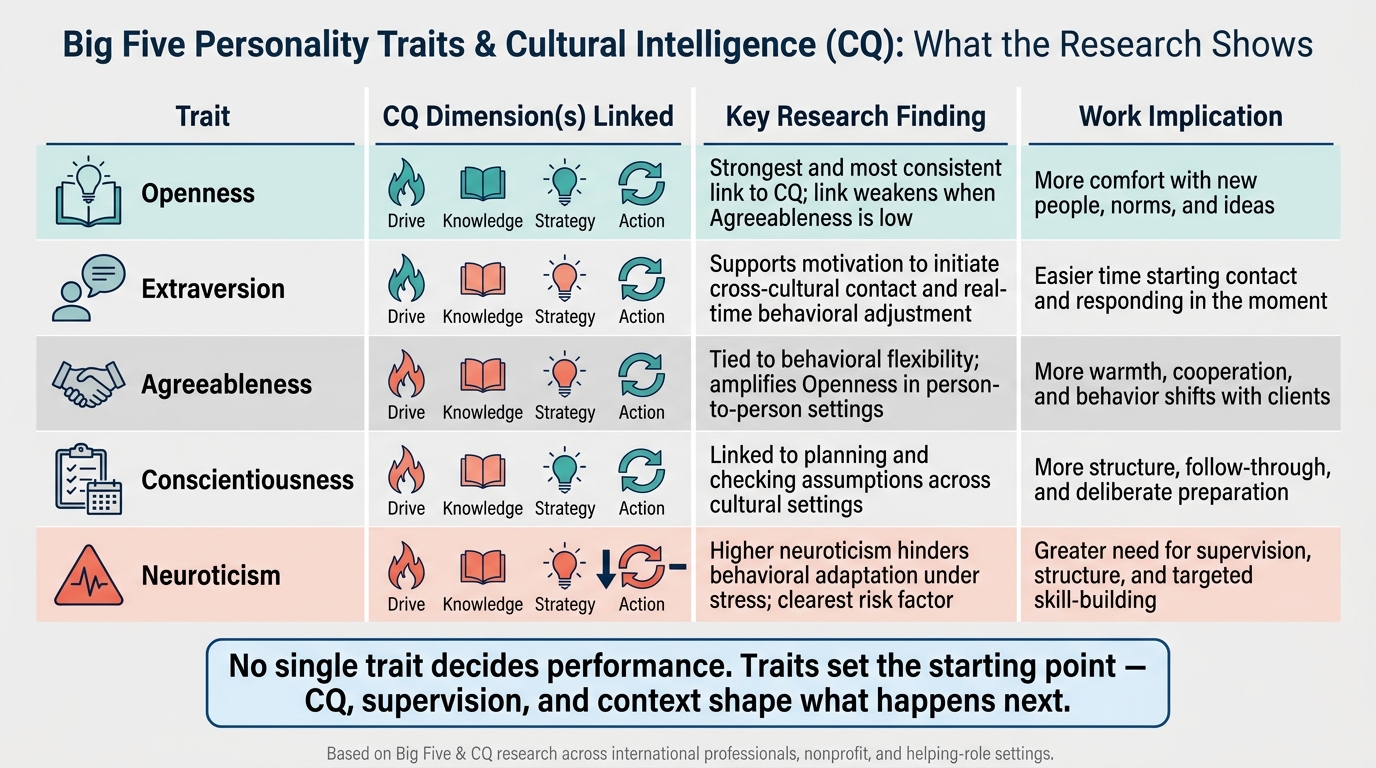 Big Five Personality Traits & Cultural Intelligence (CQ): What the Research Shows

| Trait | CQ Dimension(s) Linked | Key Research Finding | Work Implication |
|---|---|---|---|
| Openness | Drive Knowledge Strategy Action | Strongest and most consistent link to CQ; link weakens when Agreeableness is low | More comfort with new people, norms, and ideas |
| Extraversion | Drive Knowledge Strategy Action | Supports motivation to initiate cross-cultural contact and real-time behavioral adjustment | Easier time starting contact and responding in the moment |
| Agreeableness | Drive Knowledge Strategy Action | Tied to behavioral flexibility; amplifies Openness in person-to-person settings | More warmth, cooperation, and behavior shifts with clients |
| Conscientiousness | Drive Knowledge Strategy Action | Linked to planning and checking assumptions across cultural settings | More structure, follow-through, and deliberate preparation |
| Neuroticism | Drive Knowledge Strategy Action | Higher neuroticism hinders behavioral adaptation under stress; clearest risk factor | Greater need for supervision, structure, and targeted skill-building |

No single trait decides performance. Traits set the starting point — CQ, supervision, and context shape what happens next.

Based on Big Five & CQ research across international professionals, nonprofit, and helping-role settings.